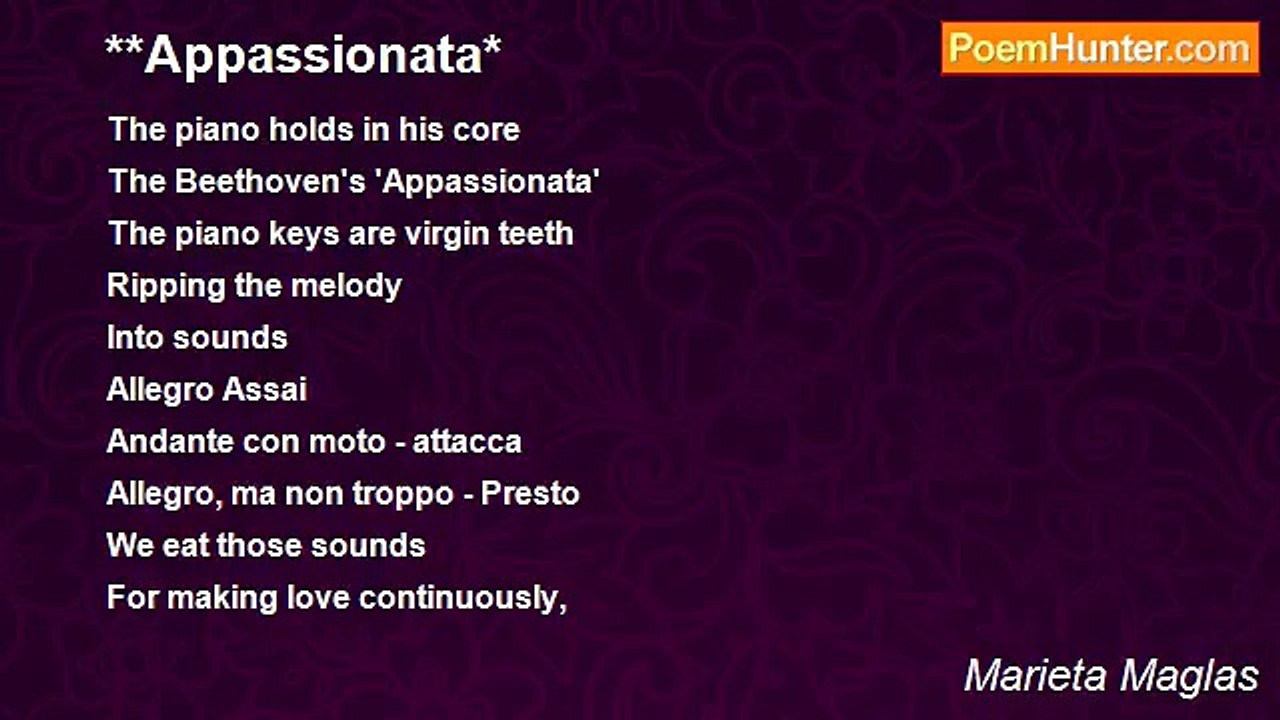 **Appassionata*

PoemHunter.com

The piano holds in his core
The Beethoven's 'Appassionata'
The piano keys are virgin teeth
Ripping the melody
Into sounds
Allegro Assai
Andante con moto - attacca
Allegro, ma non troppo - Presto
We eat those sounds
For making love continuously,

Marieta Maglas